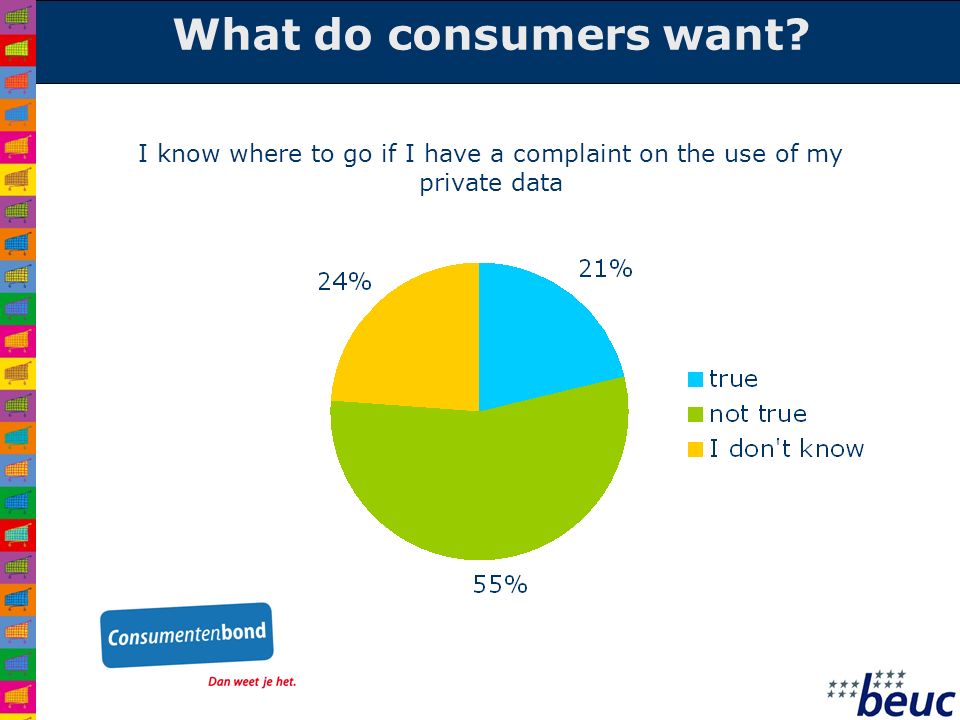 What do consumers want?

I know where to go if I have a complaint on the use of my private data

24%

21%

55%

true
not true
I don't know

Consumentenbond
Dan weet je het.

beuc